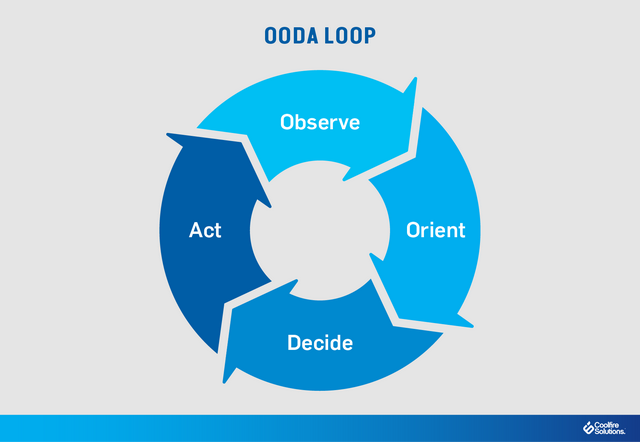 OODA LOOP

Observe

Orient

Decide

Act

Coolfire Solutions.